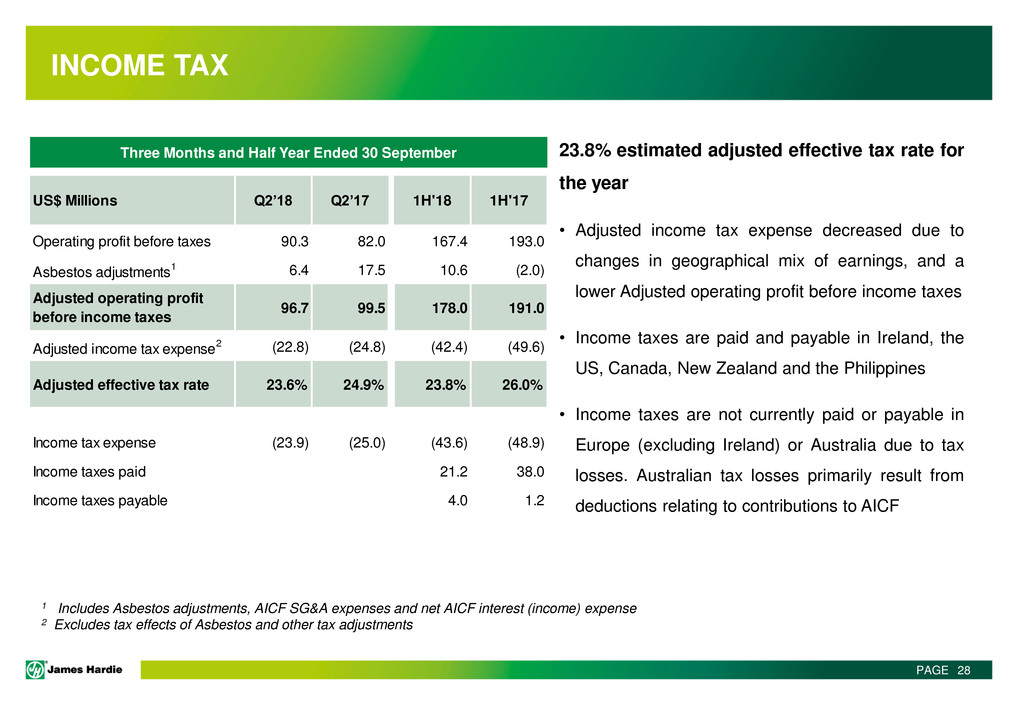 INCOME TAX

Three Months and Half Year Ended 30 September

| US$ Millions | Q2'18 | Q2'17 | 1H'18 | 1H'17 |
|---|---|---|---|---|
| Operating profit before taxes | 90.3 | 82.0 | 167.4 | 193.0 |
| Asbestos adjustments$^1$ | 6.4 | 17.5 | 10.6 | (2.0) |
| Adjusted operating profit before income taxes | 96.7 | 99.5 | 178.0 | 191.0 |
| Adjusted income tax expense$^2$ | (22.8) | (24.8) | (42.4) | (49.6) |
| Adjusted effective tax rate | 23.6% | 24.9% | 23.8% | 26.0% |
| Income tax expense | (23.9) | (25.0) | (43.6) | (48.9) |
| Income taxes paid | | | 21.2 | 38.0 |
| Income taxes payable | | | 4.0 | 1.2 |

23.8% estimated adjusted effective tax rate for the year

• Adjusted income tax expense decreased due to changes in geographical mix of earnings, and a lower Adjusted operating profit before income taxes

• Income taxes are paid and payable in Ireland, the US, Canada, New Zealand and the Philippines

• Income taxes are not currently paid or payable in Europe (excluding Ireland) or Australia due to tax losses. Australian tax losses primarily result from deductions relating to contributions to AICF

$^1$ Includes Asbestos adjustments, AICF SG&A expenses and net AICF interest (income) expense
$^2$ Excludes tax effects of Asbestos and other tax adjustments

James Hardie

PAGE 28